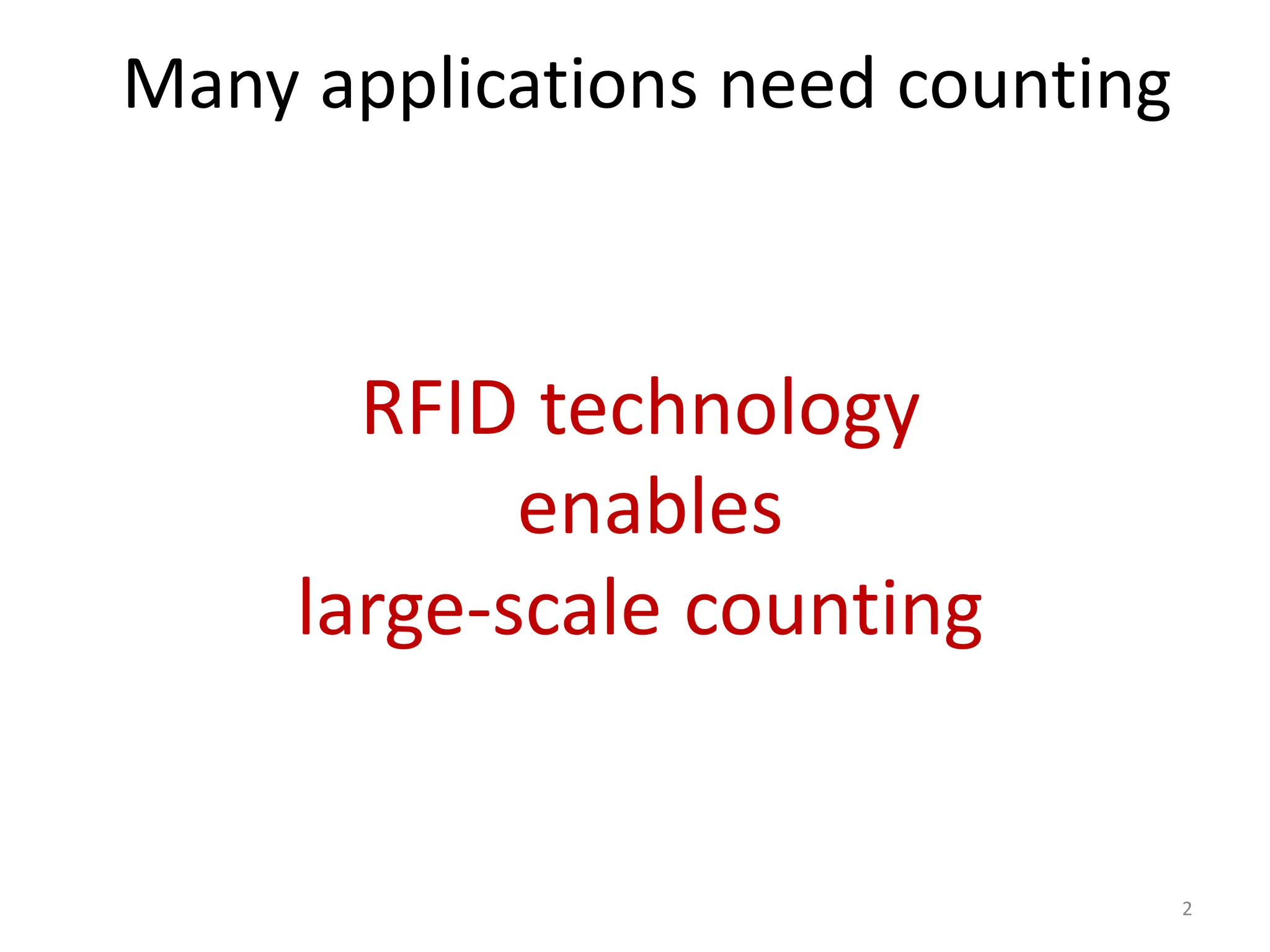 Many applications need counting

RFID technology
enables
large-scale counting

2